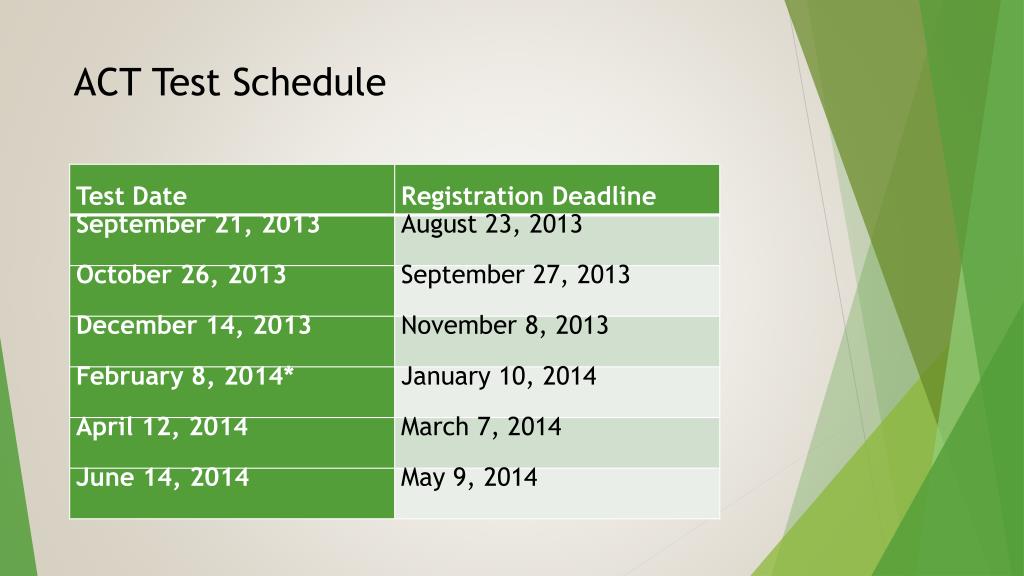 ACT Test Schedule

| Test Date | Registration Deadline |
|---|---|
| September 21, 2013 | August 23, 2013 |
| October 26, 2013 | September 27, 2013 |
| December 14, 2013 | November 8, 2013 |
| February 8, 2014* | January 10, 2014 |
| April 12, 2014 | March 7, 2014 |
| June 14, 2014 | May 9, 2014 |